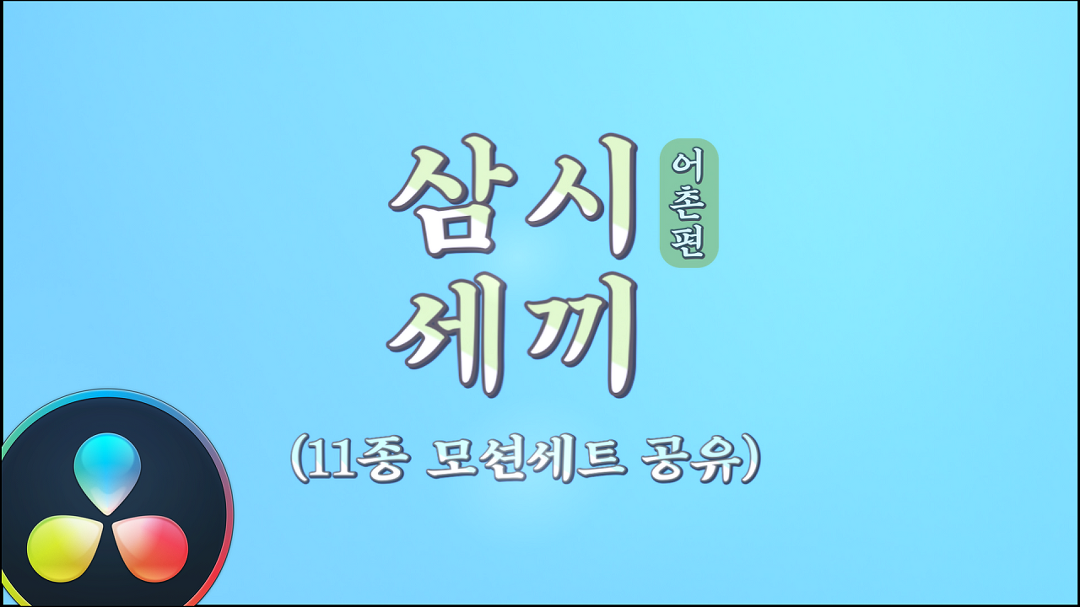 삼시 세끼

어촌편

(11종 모션세트 공유)